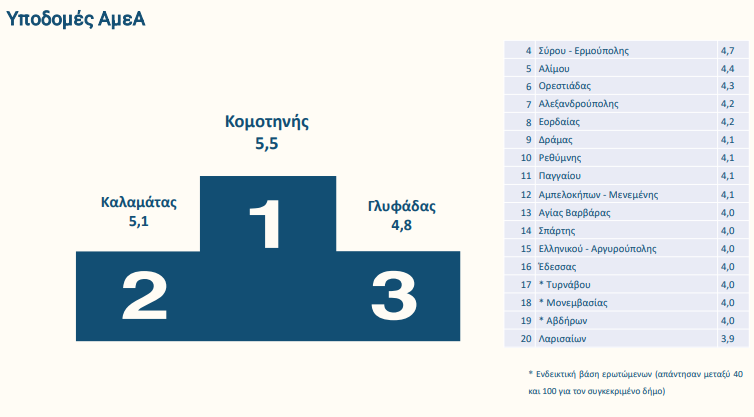 Υποδομές ΑμεΑ

Κομοτηνής
5,5

Καλαμάτας
5,1

Γλυφάδας
4,8

1

2

3

| 4 | Σύρου - Ερμούπολης | 4,7 |
|---|---|---|
| 5 | Αλίμου | 4,4 |
| 6 | Ορεστιάδας | 4,3 |
| 7 | Αλεξανδρούπολης | 4,2 |
| 8 | Εορδαίας | 4,2 |
| 9 | Δράμας | 4,1 |
| 10 | Ρεθύμνης | 4,1 |
| 11 | Παγγαίου | 4,1 |
| 12 | Αμπελοκήπων - Μενεμένης | 4,1 |
| 13 | Αγίας Βαρβάρας | 4,0 |
| 14 | Σπάρτης | 4,0 |
| 15 | Ελληνικού - Αργυρούπολης | 4,0 |
| 16 | Έδεσσας | 4,0 |
| 17 | * Τυρνάβου | 4,0 |
| 18 | * Μονεμβασίας | 4,0 |
| 19 | * Αβδήρων | 4,0 |
| 20 | Λαρισαίων | 3,9 |

* Ενδεικτική βάση ερωτώμενων (απάντησαν μεταξύ 40 και 100 για τον συγκεκριμένο δήμο)